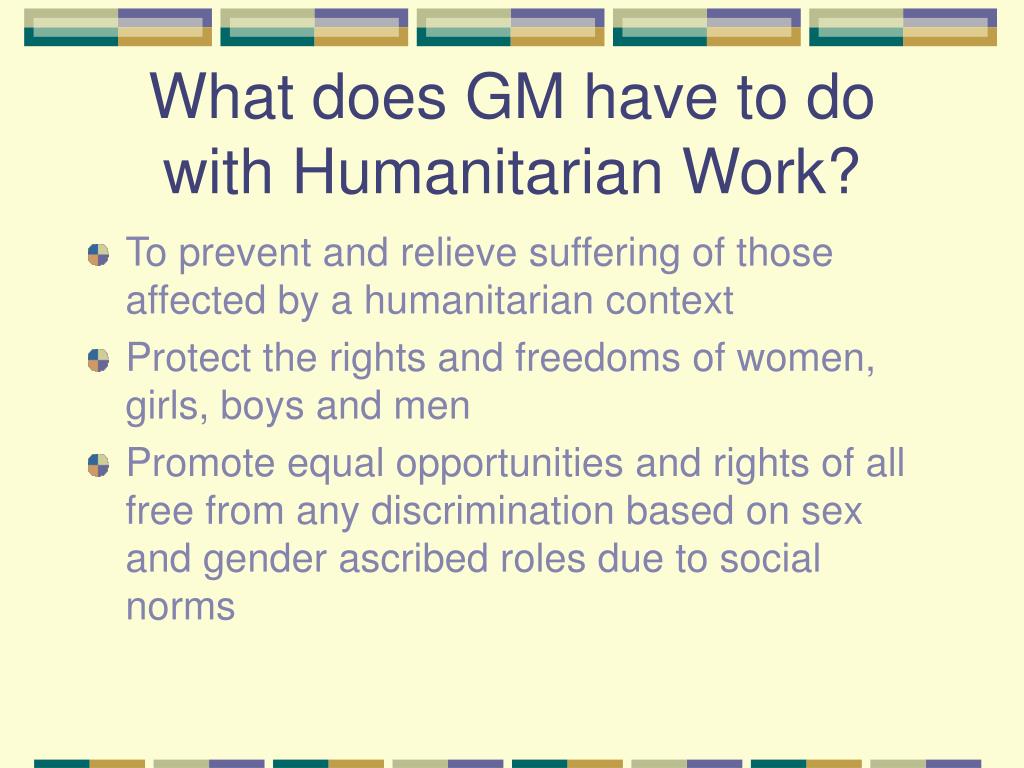 What does GM have to do with Humanitarian Work?

To prevent and relieve suffering of those affected by a humanitarian context

Protect the rights and freedoms of women, girls, boys and men

Promote equal opportunities and rights of all free from any discrimination based on sex and gender ascribed roles due to social norms